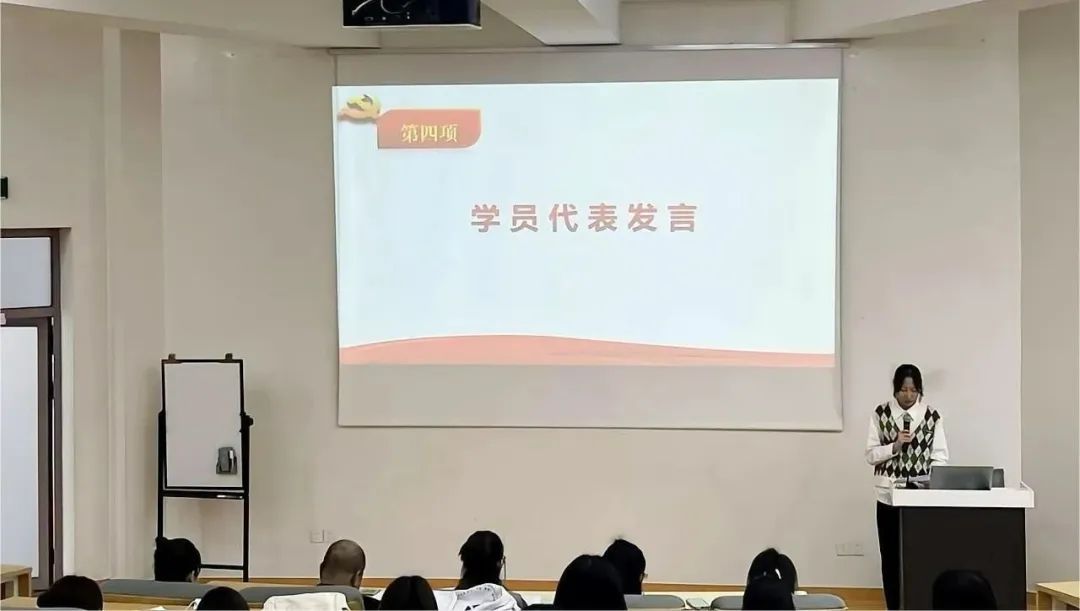 第四项

学员代表发言